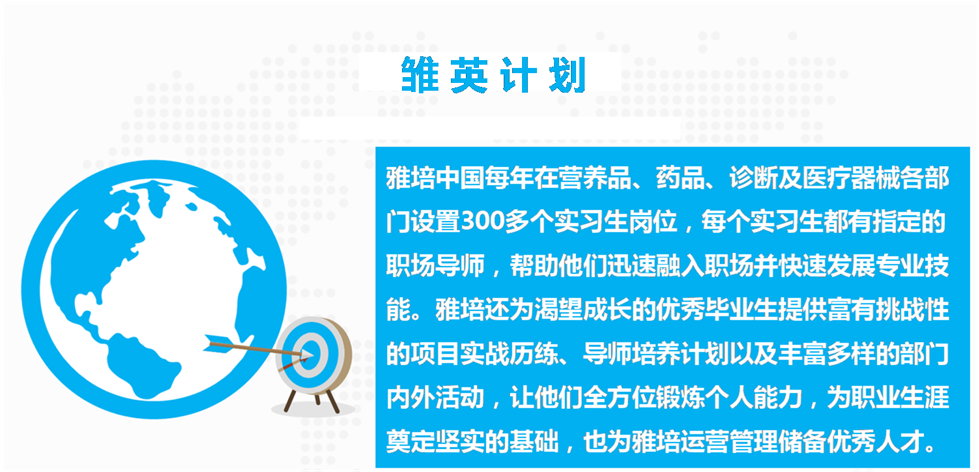 雏英计划

雅培中国每年在营养品、药品、诊断及医疗器械各部门设置300多个实习生岗位，每个实习生都有指定的职场导师，帮助他们迅速融入职场并快速发展专业技能。雅培还为渴望成长的优秀毕业生提供富有挑战性的项目实战历练、导师培养计划以及丰富多样的部门内外活动，让他们全方位锻炼个人能力，为职业生涯奠定坚实的基础，也为雅培运营管理储备优秀人才。